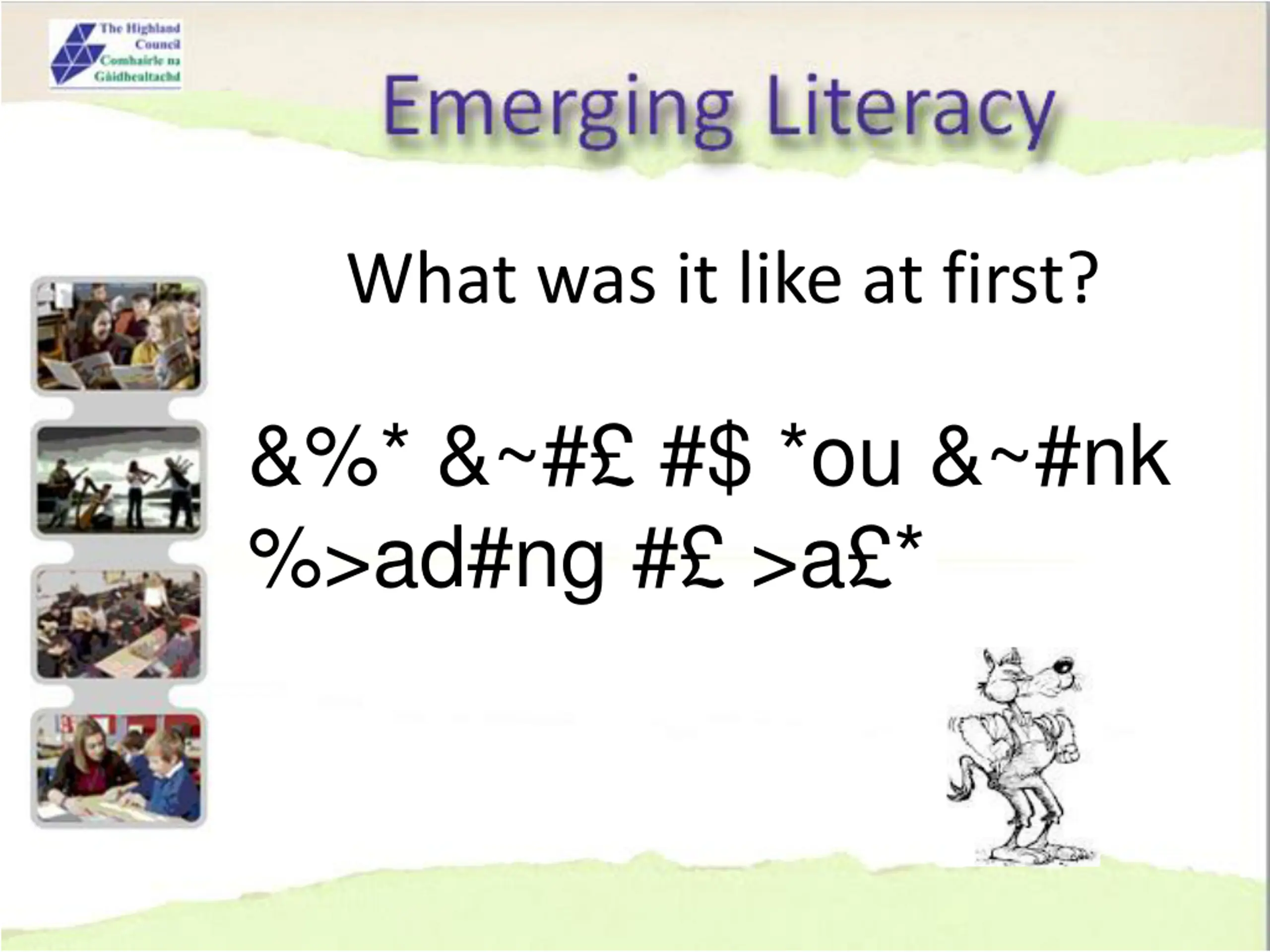 The Highland Council
Comhairle na Gàidhealtachd

Emerging Literacy

What was it like at first?

&%* &~#£ #$ *ou &~#nk %>ad#ng #£ >a£*